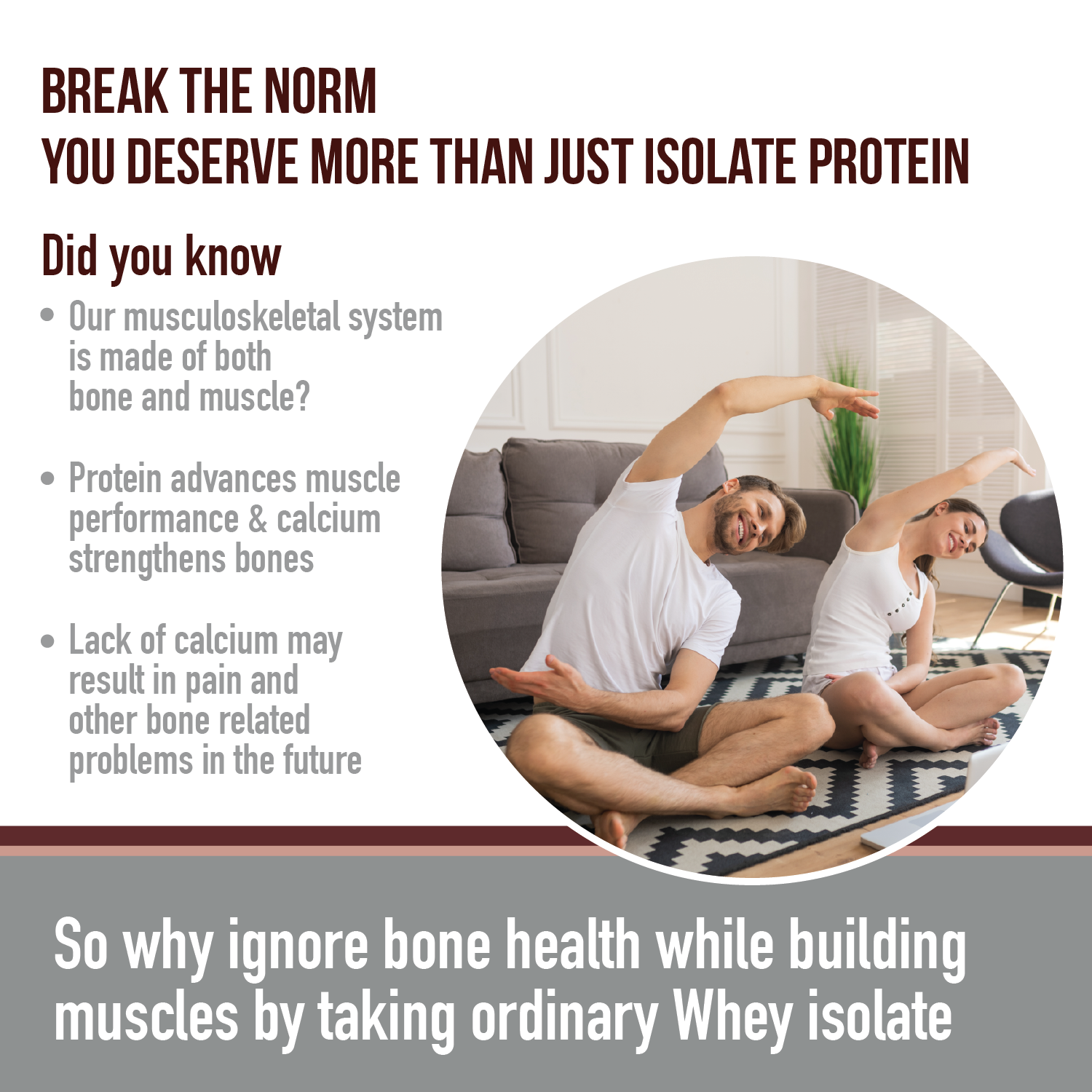 BREAK THE NORM
YOU DESERVE MORE THAN JUST ISOLATE PROTEIN

Did you know

• Our musculoskeletal system is made of both bone and muscle?

• Protein advances muscle performance & calcium strengthens bones

• Lack of calcium may result in pain and other bone related problems in the future

So why ignore bone health while building muscles by taking ordinary Whey isolate